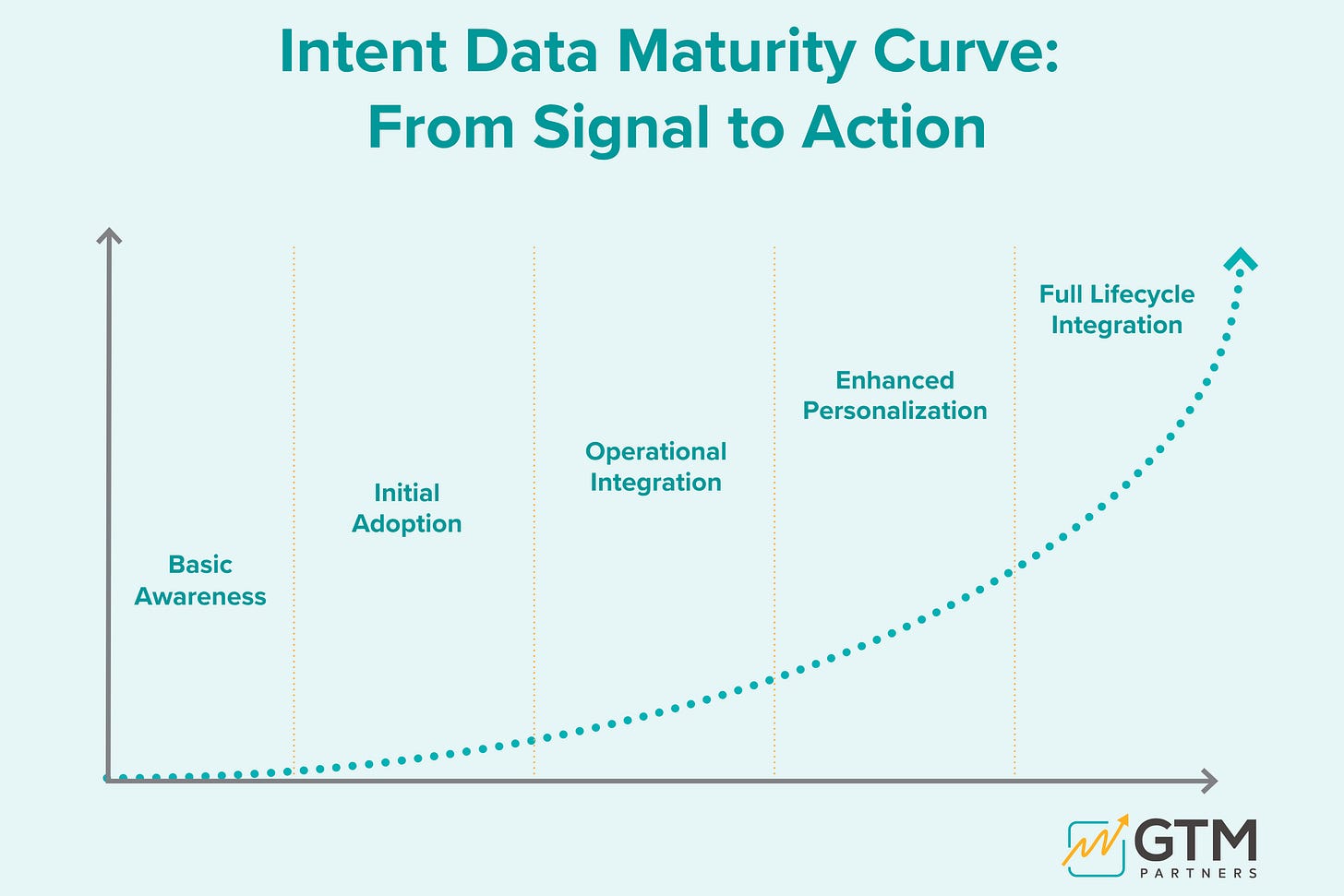 Intent Data Maturity Curve:
From Signal to Action

Basic Awareness

Initial Adoption

Operational Integration

Enhanced Personalization

Full Lifecycle Integration

GTM
PARTNERS